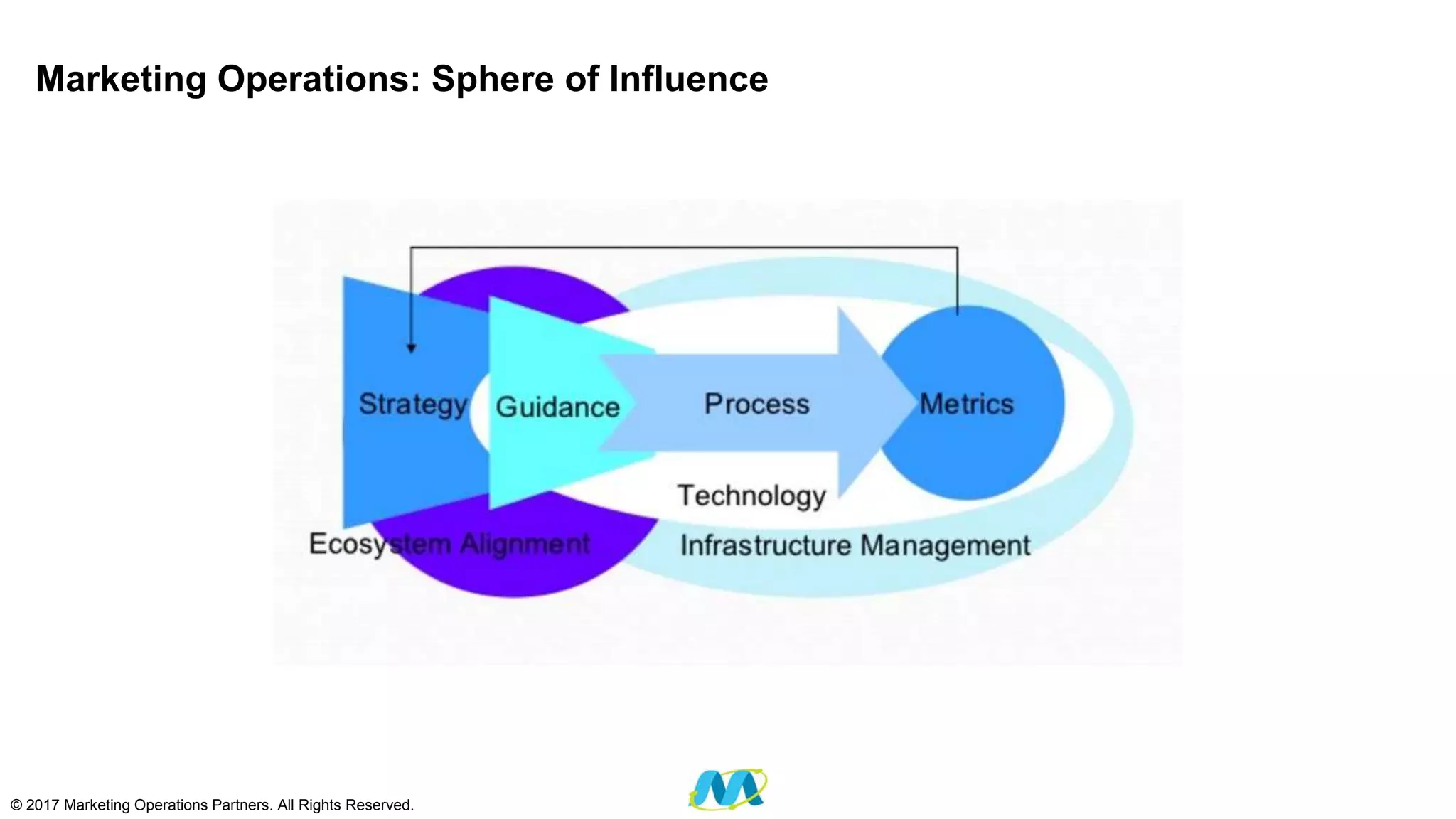 Marketing Operations: Sphere of Influence

Strategy
Guidance
Process
Metrics
Technology
Ecosystem Alignment
Infrastructure Management

© 2017 Marketing Operations Partners. All Rights Reserved.